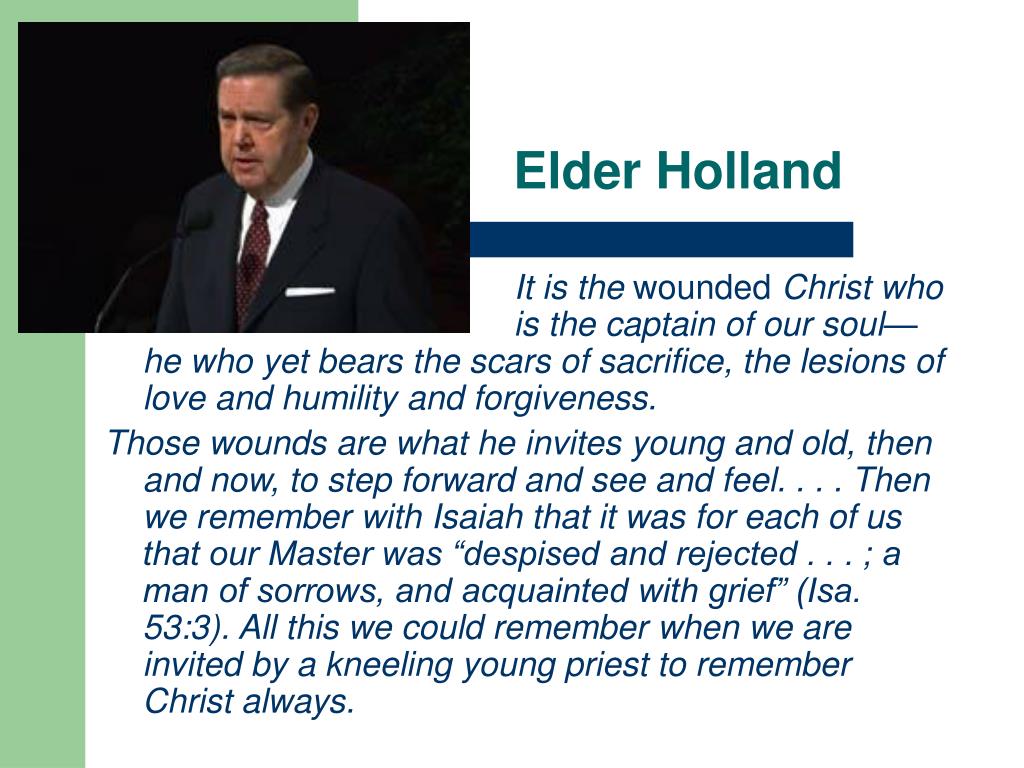 Elder Holland

It is the wounded Christ who is the captain of our soul—he who yet bears the scars of sacrifice, the lesions of love and humility and forgiveness.

Those wounds are what he invites young and old, then and now, to step forward and see and feel. . . . Then we remember with Isaiah that it was for each of us that our Master was “despised and rejected . . . ; a man of sorrows, and acquainted with grief” (Isa. 53:3). All this we could remember when we are invited by a kneeling young priest to remember Christ always.